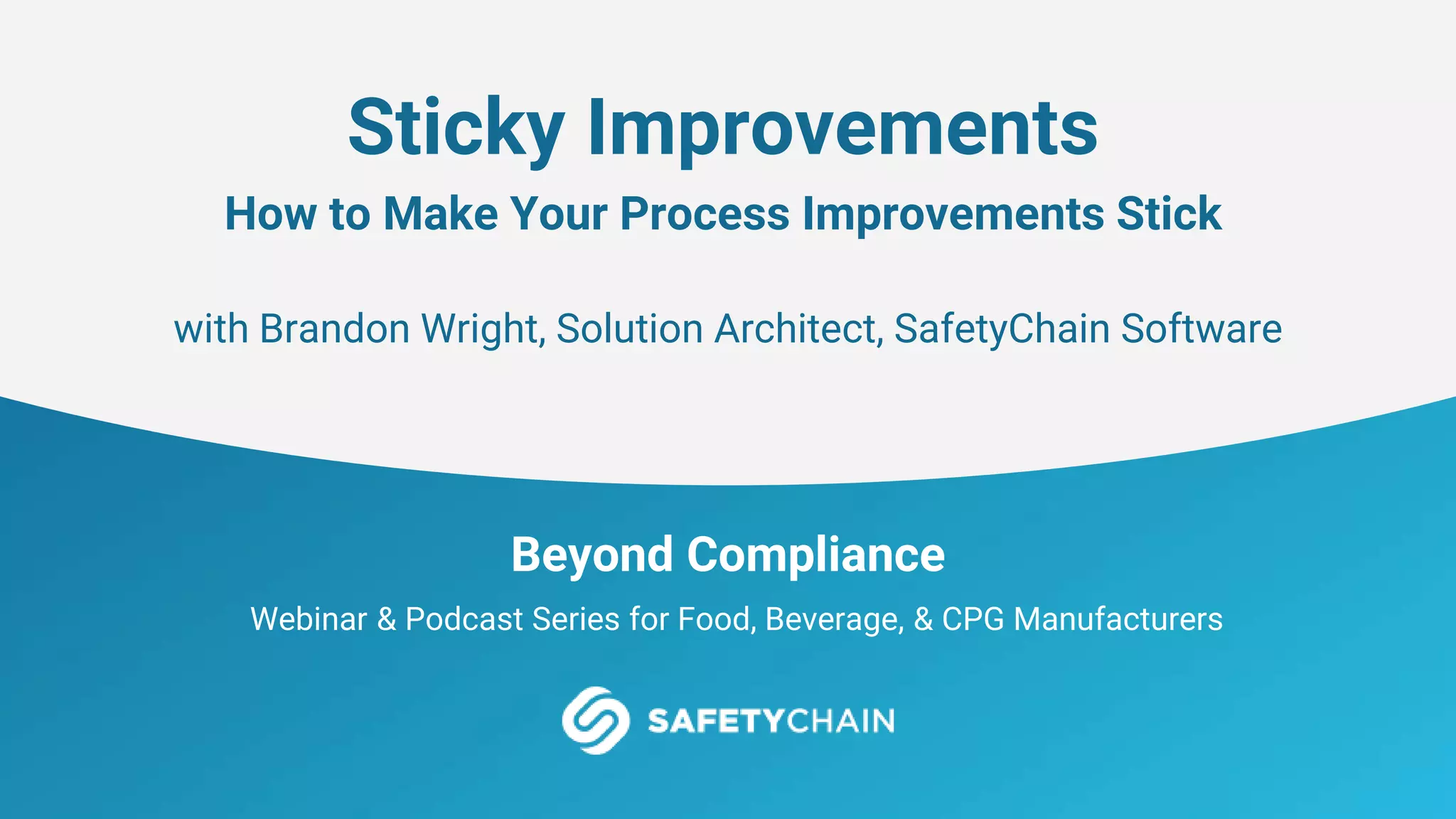 Sticky Improvements

How to Make Your Process Improvements Stick

with Brandon Wright, Solution Architect, SafetyChain Software

Beyond Compliance

Webinar & Podcast Series for Food, Beverage, & CPG Manufacturers

SAFETYCHAIN